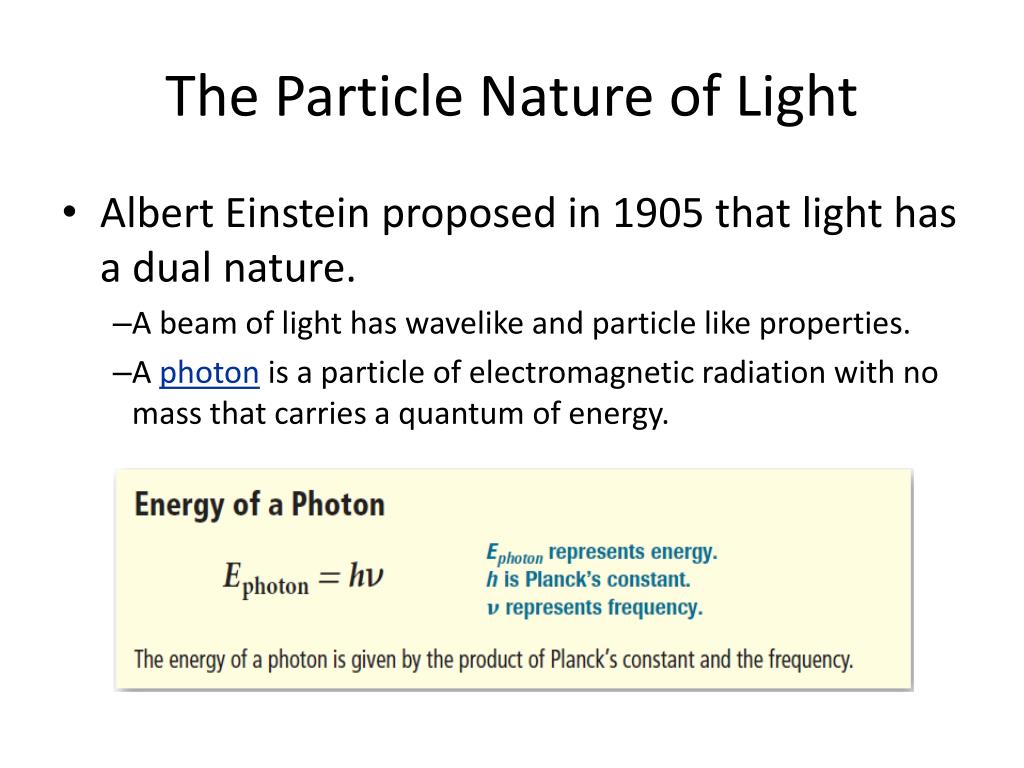 The Particle Nature of Light

• Albert Einstein proposed in 1905 that light has a dual nature.

–A beam of light has wavelike and particle like properties.

–A photon is a particle of electromagnetic radiation with no mass that carries a quantum of energy.

Energy of a Photon

$E_{\text{photon}} = h\nu$

$E_{photon}$ represents energy.
$h$ is Planck's constant.
$\nu$ represents frequency.

The energy of a photon is given by the product of Planck's constant and the frequency.